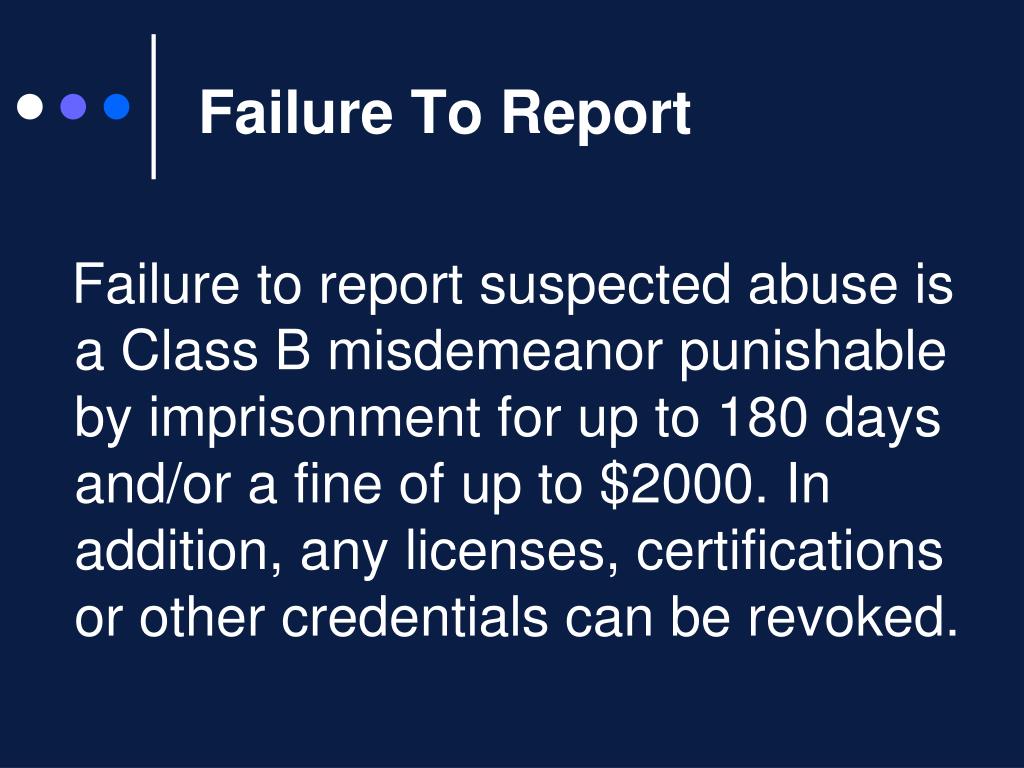 Failure To Report

Failure to report suspected abuse is a Class B misdemeanor punishable by imprisonment for up to 180 days and/or a fine of up to \$2000. In addition, any licenses, certifications or other credentials can be revoked.